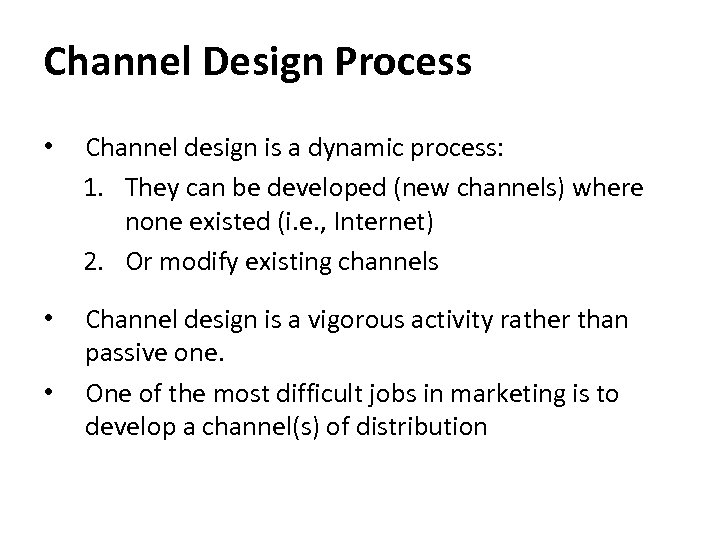 Channel Design Process

• Channel design is a dynamic process:
1. They can be developed (new channels) where none existed (i.e., Internet)
2. Or modify existing channels

• Channel design is a vigorous activity rather than passive one.

• One of the most difficult jobs in marketing is to develop a channel(s) of distribution